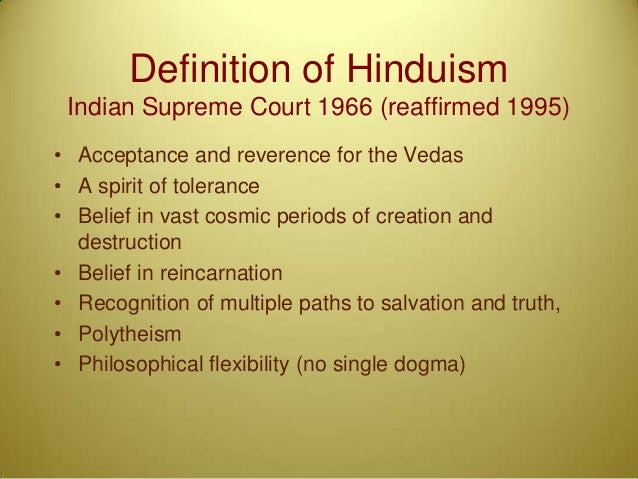 Definition of Hinduism
Indian Supreme Court 1966 (reaffirmed 1995)

• Acceptance and reverence for the Vedas
• A spirit of tolerance
• Belief in vast cosmic periods of creation and destruction
• Belief in reincarnation
• Recognition of multiple paths to salvation and truth,
• Polytheism
• Philosophical flexibility (no single dogma)